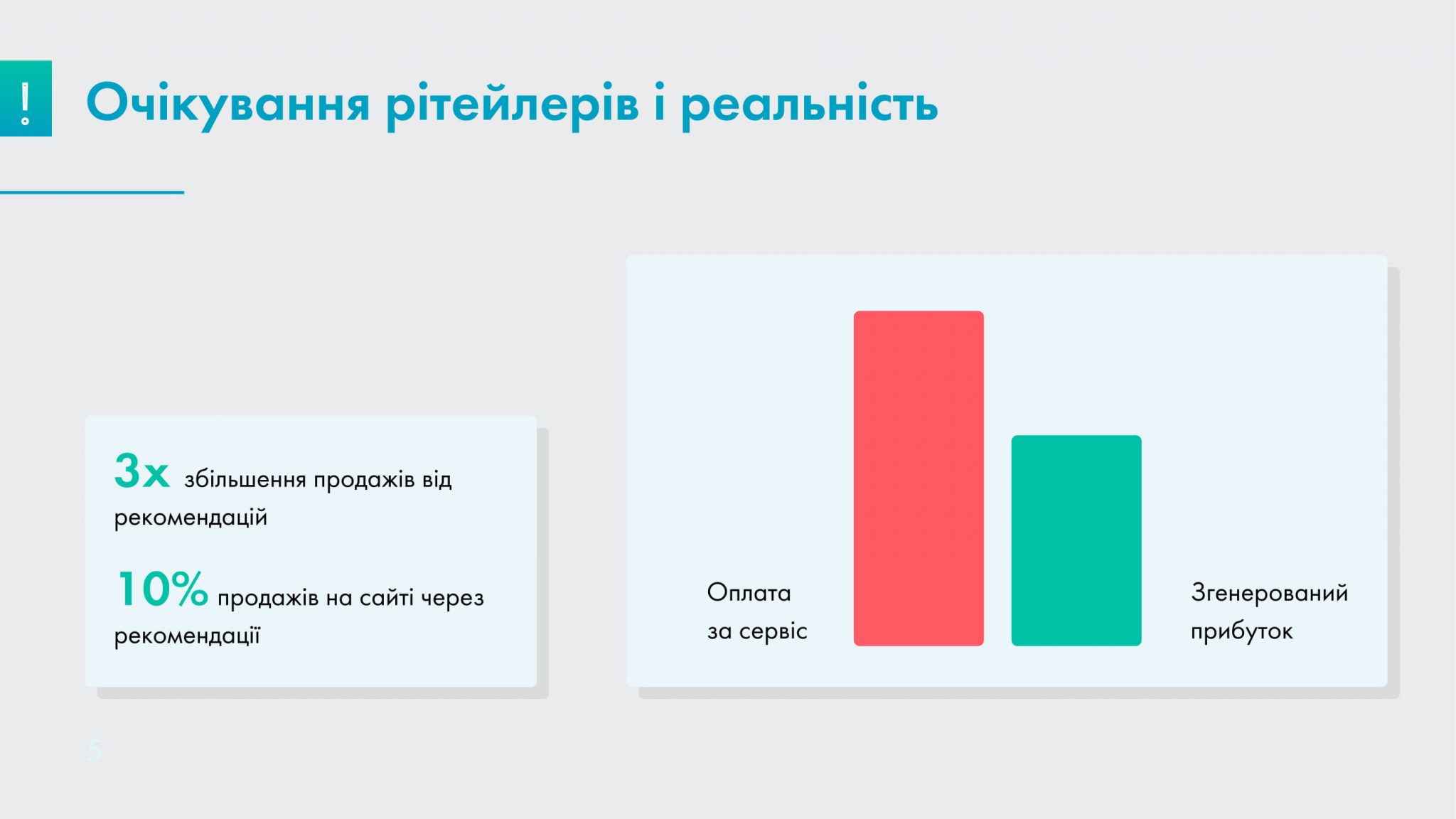 !

Очікування рітейлерів і реальність

3x збільшення продажів від рекомендацій

10% продажів на сайті через рекомендації

Оплата за сервіс

Згенерований прибуток

5